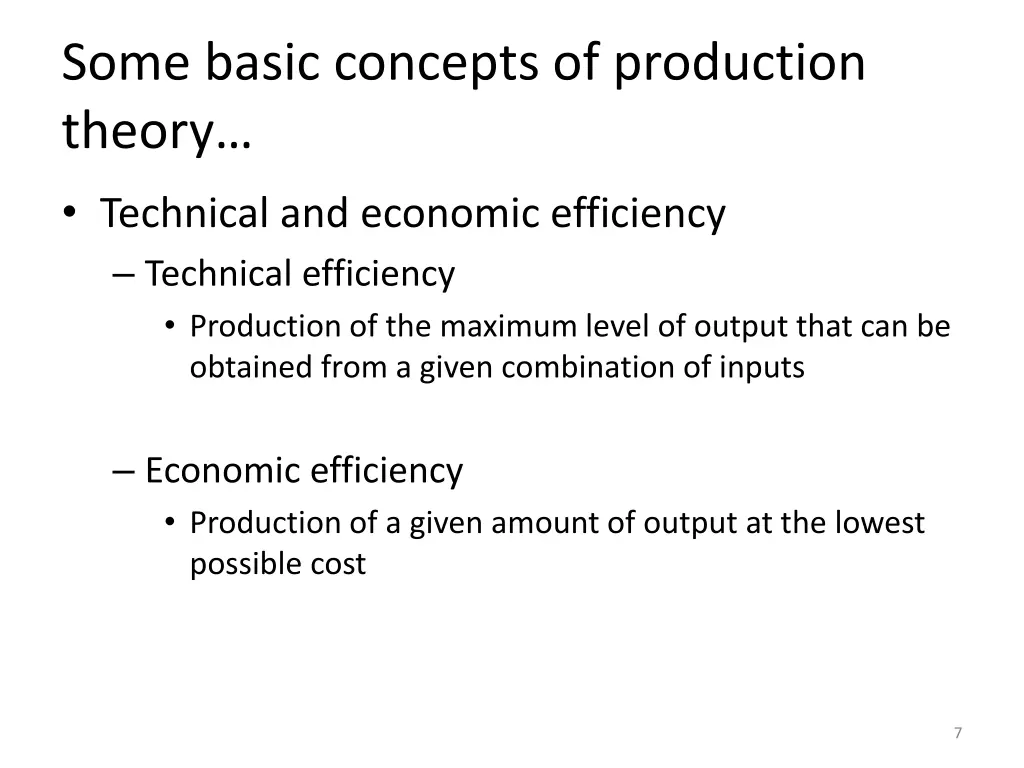 Some basic concepts of production theory…

• Technical and economic efficiency
– Technical efficiency
• Production of the maximum level of output that can be obtained from a given combination of inputs

– Economic efficiency
• Production of a given amount of output at the lowest possible cost

7